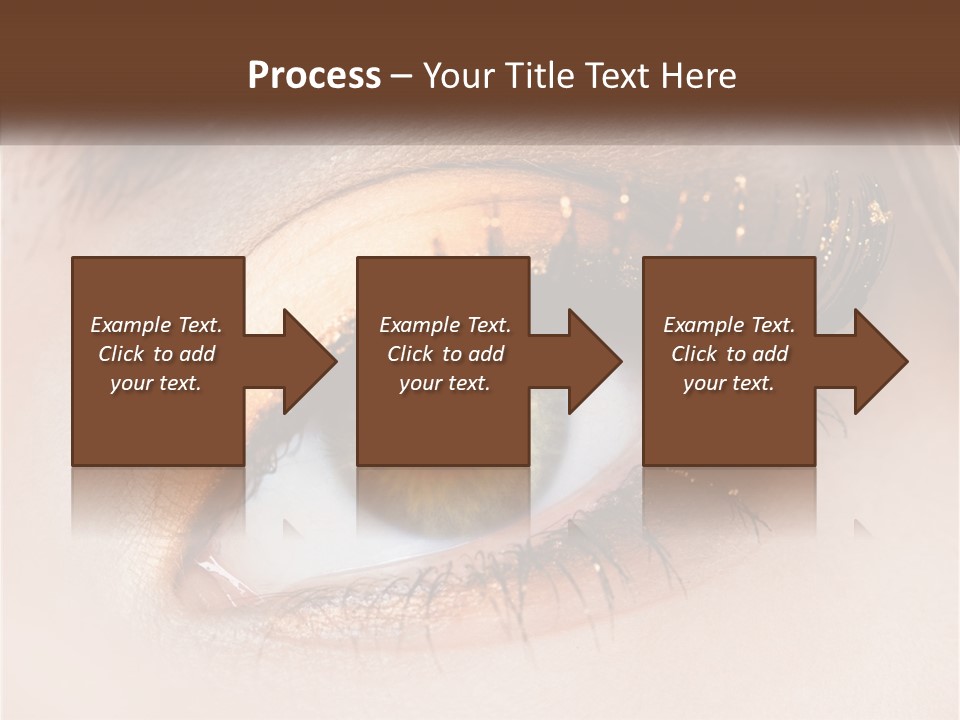 Process – Your Title Text Here

Example Text. Click to add your text.

Example Text. Click to add your text.

Example Text. Click to add your text.